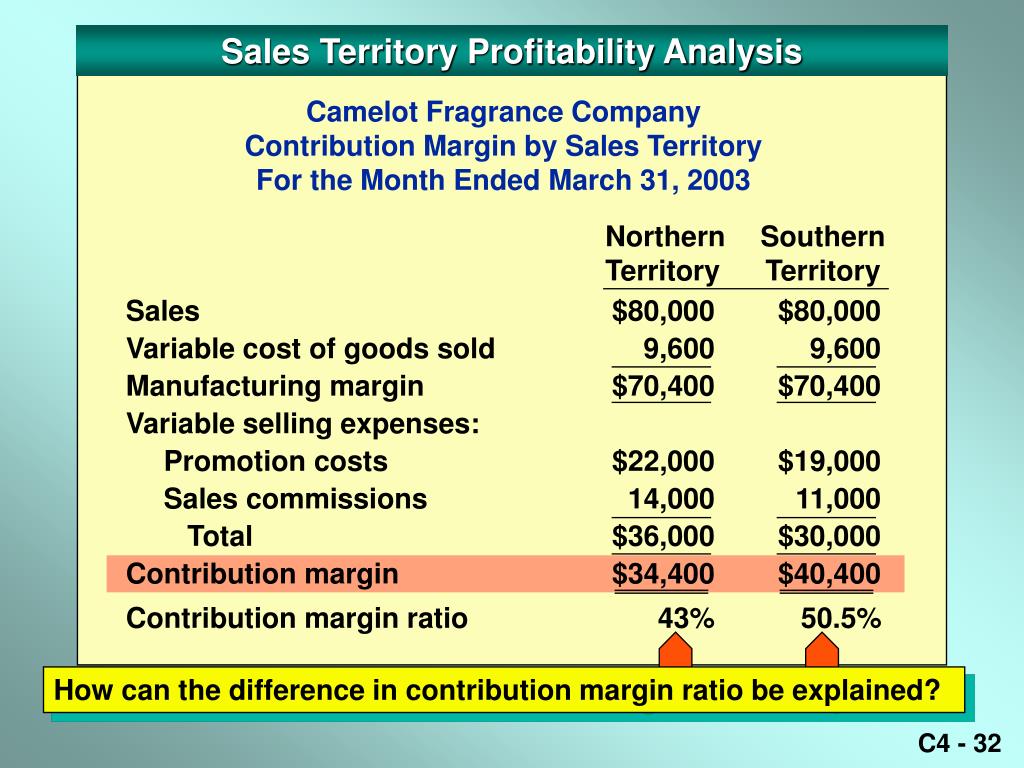 Sales Territory Profitability Analysis

Camelot Fragrance Company
Contribution Margin by Sales Territory
For the Month Ended March 31, 2003

| | Northern Territory | Southern Territory |
|---|---|---|
| Sales | \$80,000 | \$80,000 |
| Variable cost of goods sold | 9,600 | 9,600 |
| Manufacturing margin | \$70,400 | \$70,400 |
| Variable selling expenses: | | |
| Promotion costs | \$22,000 | \$19,000 |
| Sales commissions | 14,000 | 11,000 |
| Total | \$36,000 | \$30,000 |
| Contribution margin | \$34,400 | \$40,400 |
| Contribution margin ratio | 43% | 50.5% |

How can the difference in contribution margin ratio be explained?

C4 - 32